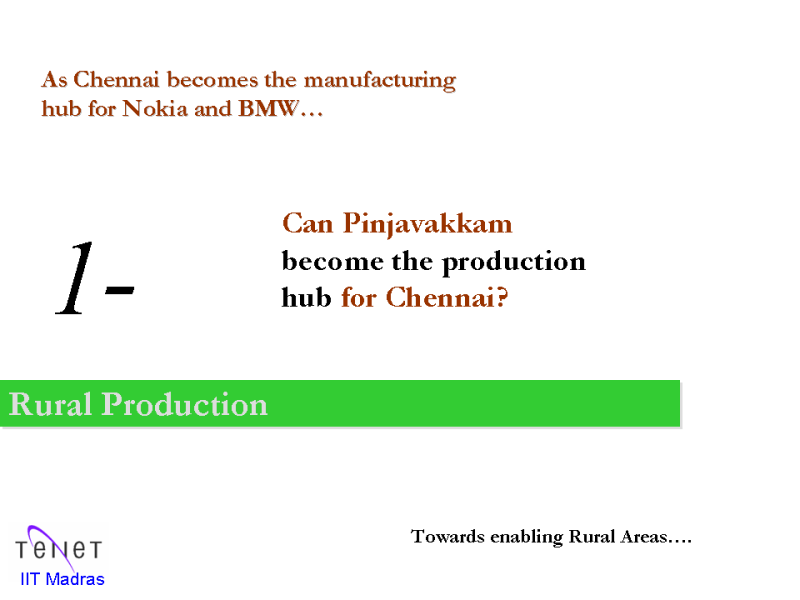 As Chennai becomes the manufacturing hub for Nokia and BMW…

1-

Can Pinjavakkam become the production hub for Chennai?

Rural Production

TeNeT
IIT Madras

Towards enabling Rural Areas….